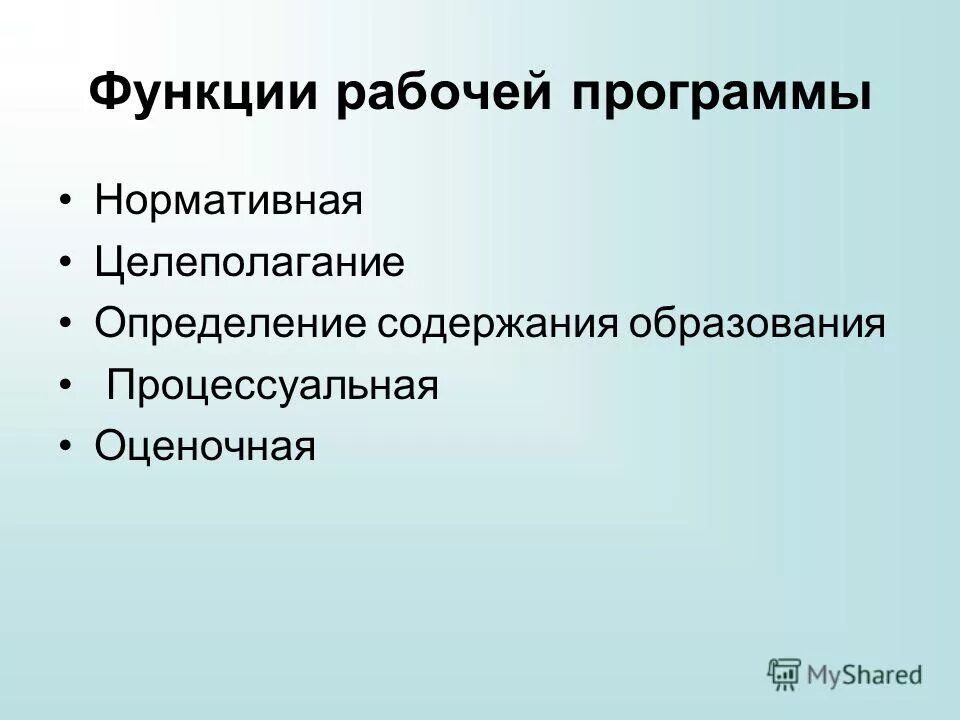 Функции рабочей программы

• Нормативная
• Целеполагание
• Определение содержания образования
• Процессуальная
• Оценочная

MyShared